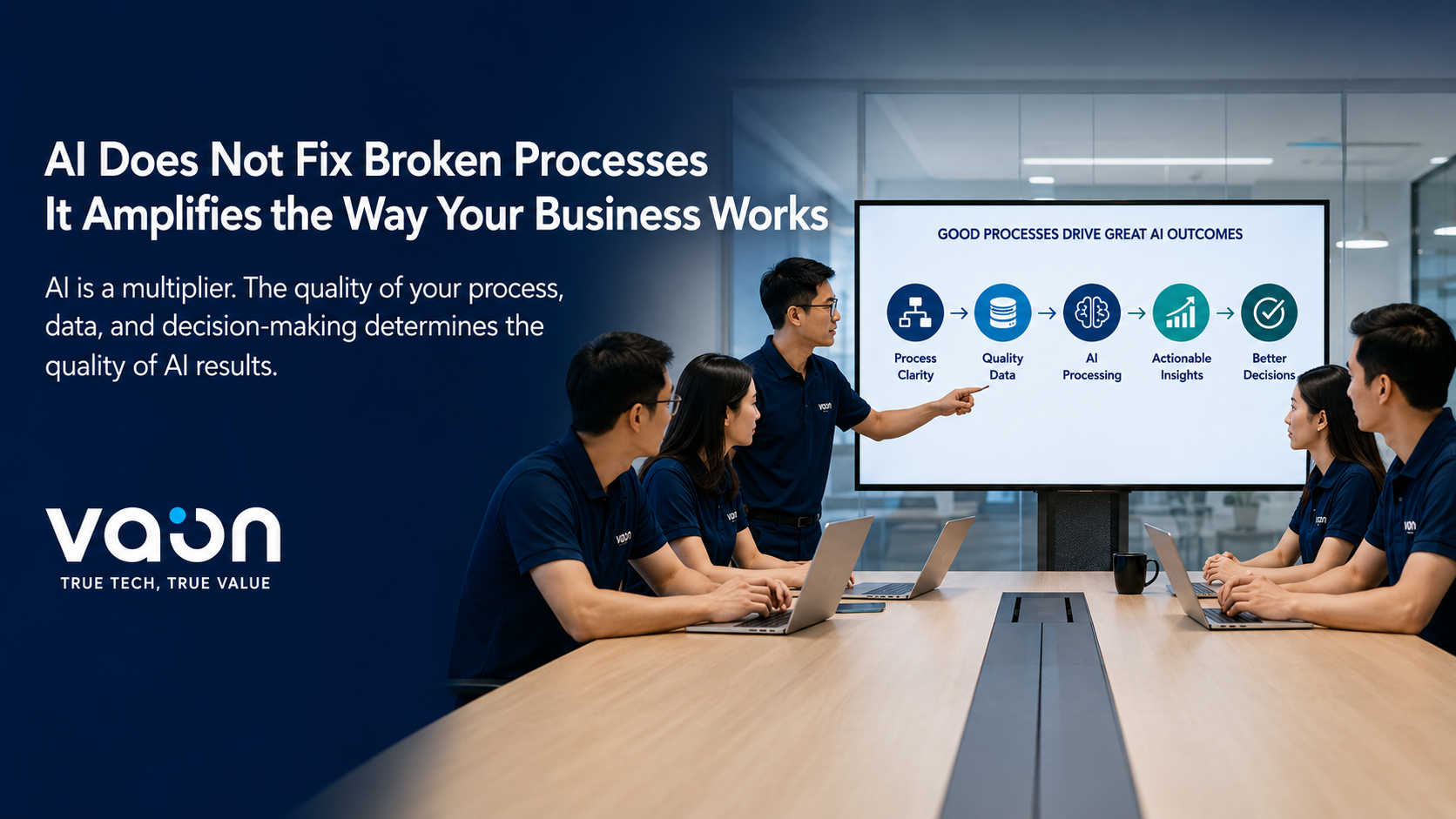 AI Does Not Fix Broken Processes
It Amplifies the Way Your Business Works

AI is a multiplier. The quality of your process, data, and decision-making determines the quality of AI results.

vaon
TRUE TECH, TRUE VALUE

GOOD PROCESSES DRIVE GREAT AI OUTCOMES

Process Clarity → Quality Data → AI Processing → Actionable Insights → Better Decisions

vaon

vaon

vaon

vaon

vaon